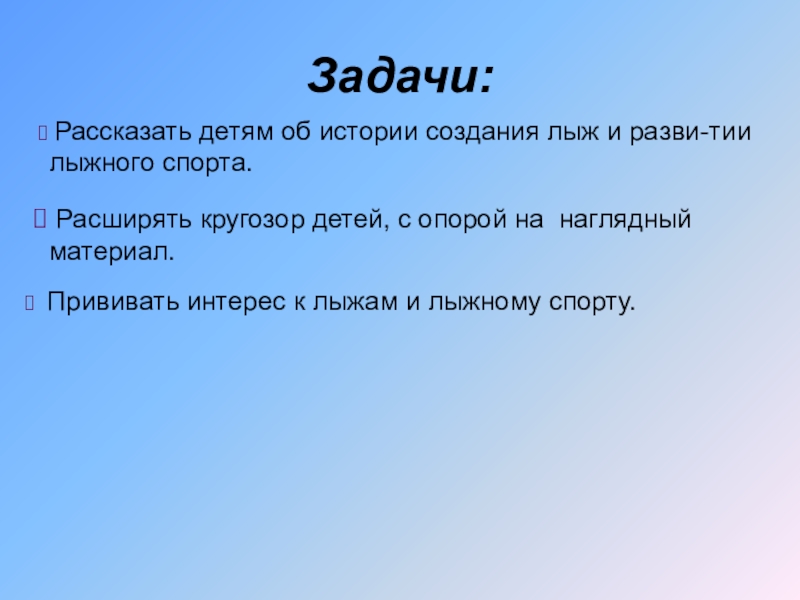 Задачи:

Рассказать детям об истории создания лыж и разви-тии лыжного спорта.

Расширять кругозор детей, с опорой на наглядный материал.

Прививать интерес к лыжам и лыжному спорту.